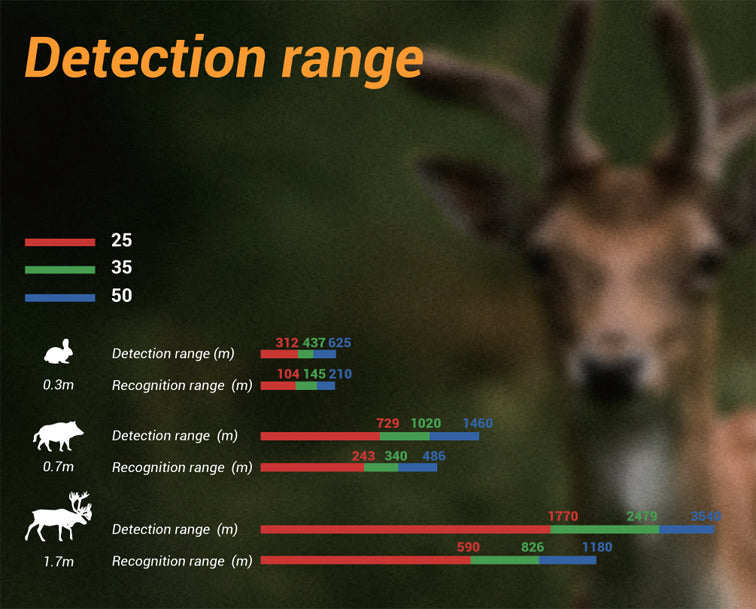 Detection range

25
35
50

0.3m
Detection range (m) 312 437 625
Recognition range (m) 104 145 210

0.7m
Detection range (m) 729 1020 1460
Recognition range (m) 243 340 486

1.7m
Detection range (m) 1770 2479 3540
Recognition range (m) 590 826 1180